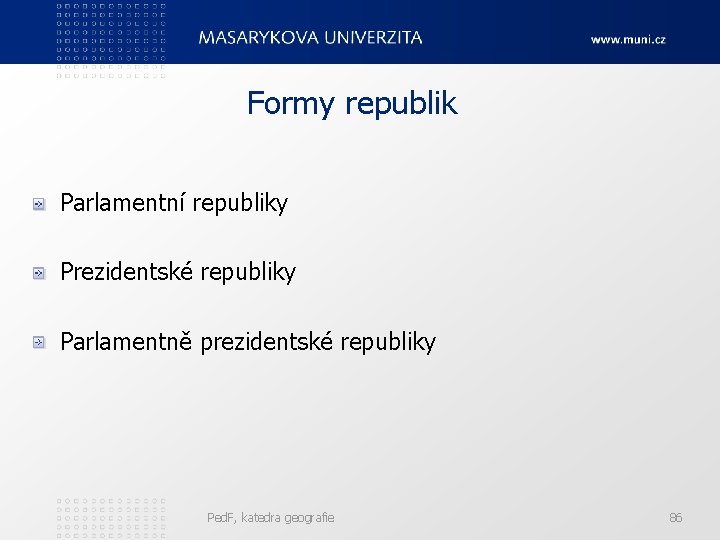 MASARYKOVA UNIVERZITA

www.muni.cz

Formy republik

Parlamentní republiky

Prezidentské republiky

Parlamentně prezidentské republiky

PedF, katedra geografie

86